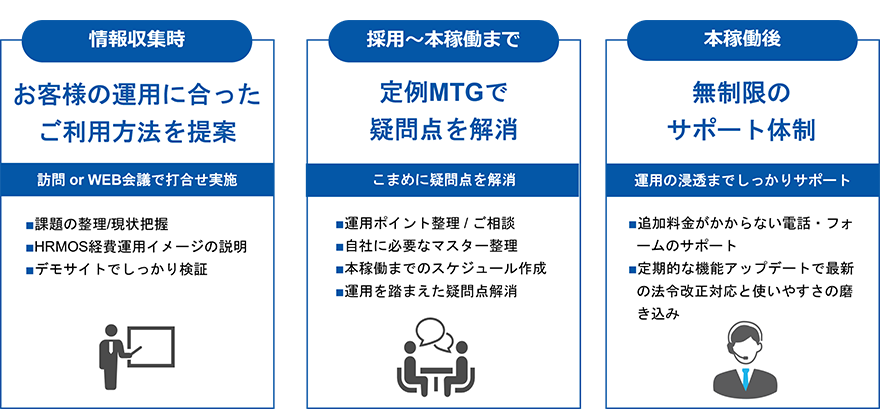 情報収集時

お客様の運用に合ったご利用方法を提案

訪問 or WEB会議で打合せ実施

■課題の整理/現状把握
■HRMOS経費運用イメージの説明
■デモサイトでしっかり検証

採用〜本稼働まで

定例MTGで疑問点を解消

こまめに疑問点を解消

■運用ポイント整理 / ご相談
■自社に必要なマスター整理
■本稼働までのスケジュール作成
■運用を踏まえた疑問点解消

本稼働後

無制限のサポート体制

運用の浸透までしっかりサポート

■追加料金がかからない電話・フォームのサポート
■定期的な機能アップデートで最新の法令改正対応と使いやすさの磨き込み